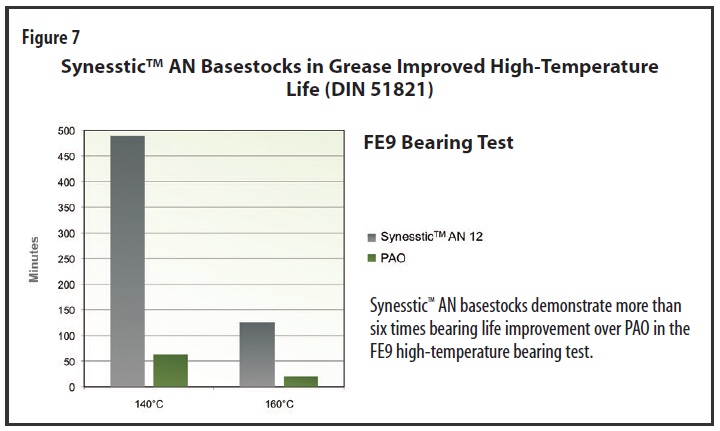 Figure 7

Synesstic™ AN Basestocks in Grease Improved High-Temperature Life (DIN 51821)

500
450
400
350
300
250
200
150
100
50
0

Minutes

140°C
160°C

FE9 Bearing Test

Synesstic™ AN 12
PAO

Synesstic™ AN basestocks demonstrate more than six times bearing life improvement over PAO in the FE9 high-temperature bearing test.